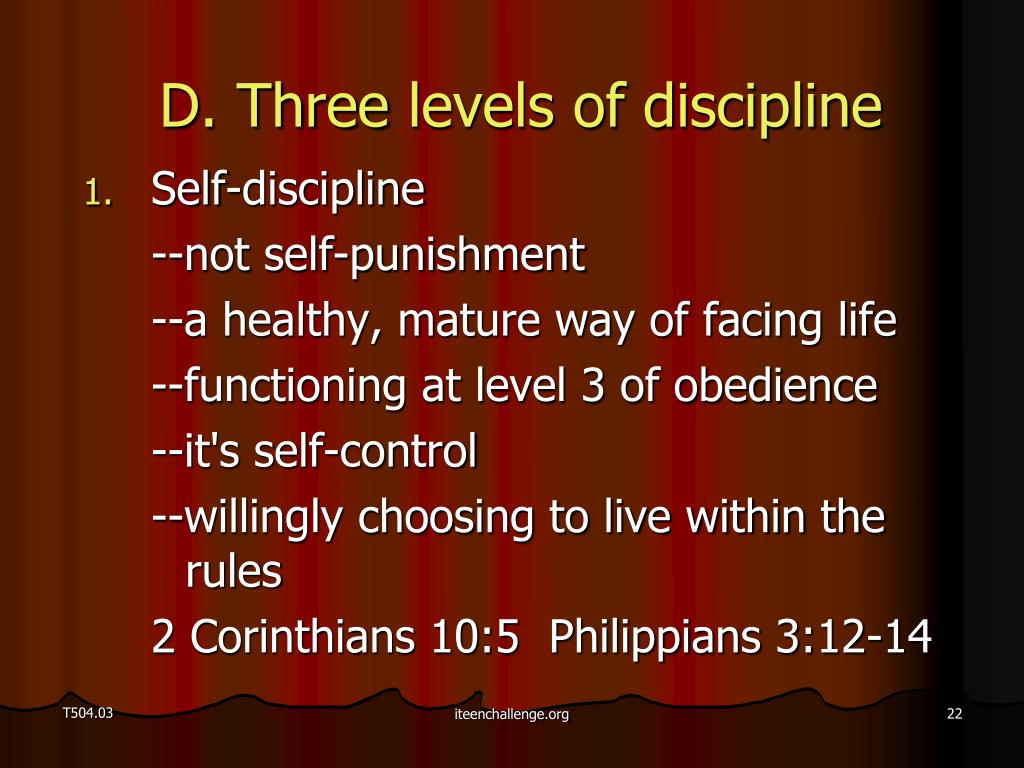 D. Three levels of discipline

1. Self-discipline
--not self-punishment
--a healthy, mature way of facing life
--functioning at level 3 of obedience
--it's self-control
--willingly choosing to live within the rules
2 Corinthians 10:5 Philippians 3:12-14

T504.03

iteenchallenge.org

22